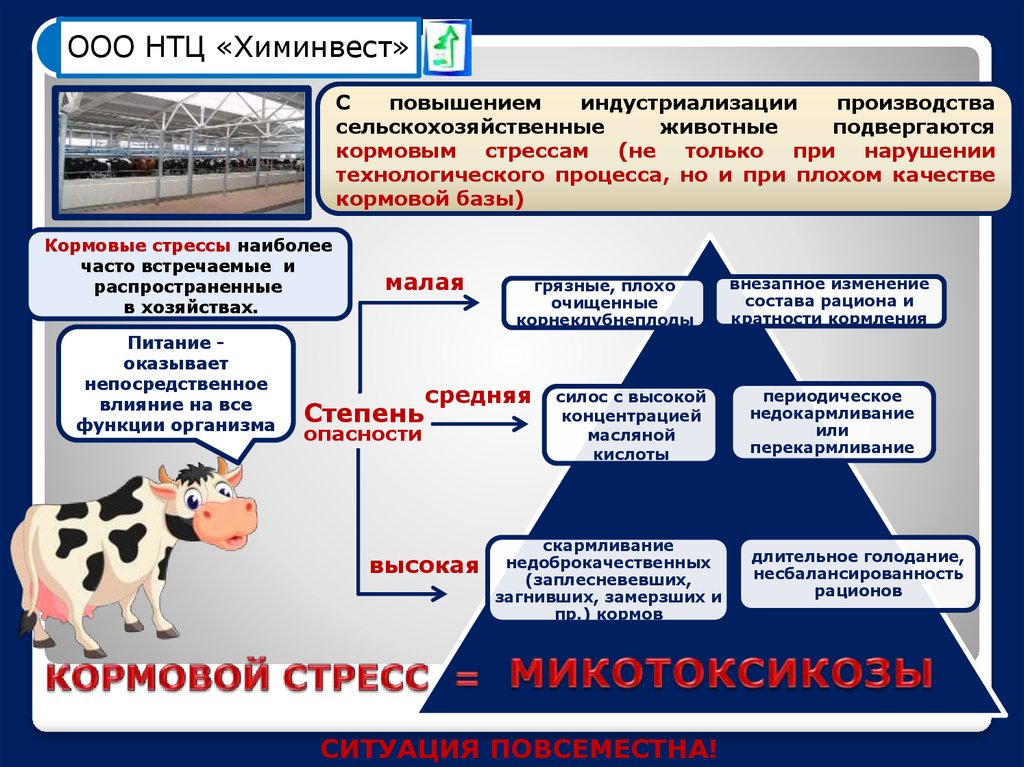 ООО НТЦ «Химинвест»

С повышением индустриализации производства сельскохозяйственные животные подвергаются кормовым стрессам (не только при нарушении технологического процесса, но и при плохом качестве кормовой базы)

Кормовые стрессы наиболее часто встречаемые и распространенные в хозяйствах.

Питание - оказывает непосредственное влияние на все функции организма

Степень опасности

малая

грязные, плохо очищенные корнеклубнеплоды

внезапное изменение состава рациона и кратности кормления

средняя

силос с высокой концентрацией масляной кислоты

периодическое недокармливание или перекармливание

высокая

скармливание недоброкачественных (заплесневевших, загнивших, замерзших и пр.) кормов

длительное голодание, несбалансированность рационов

КОРМОВОЙ СТРЕСС = МИКОТОКСИКОЗЫ

СИТУАЦИЯ ПОВСЕМЕСТНА!